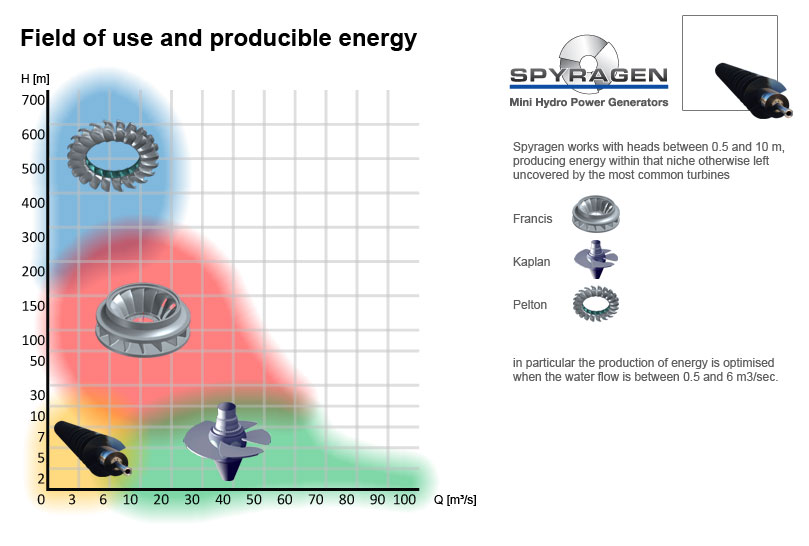 Field of use and producible energy

H [m]
700
600
500
400
300
200
150
100
50
30
10
7
5
2
0 3 6 10 20 30 40 50 60 70 80 90 100 Q [m³/s]

SPYRAGEN
Mini Hydro Power Generators

Spyragen works with heads between 0.5 and 10 m, producing energy within that niche otherwise left uncovered by the most common turbines

Francis

Kaplan

Pelton

in particular the production of energy is optimised when the water flow is between 0.5 and 6 m3/sec.